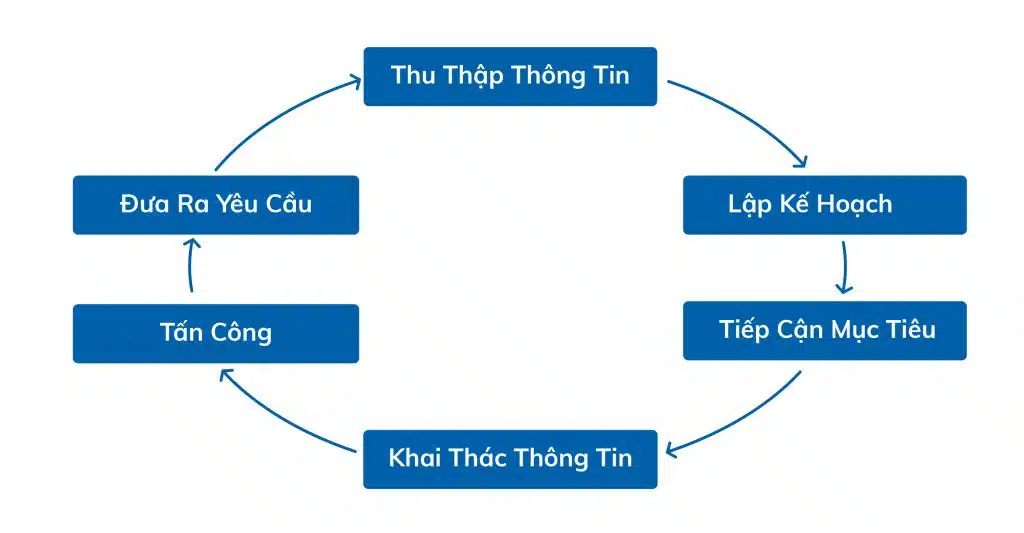 Thu Thập Thông Tin

Lập Kế Hoạch

Tiếp Cận Mục Tiêu

Khai Thác Thông Tin

Tấn Công

Đưa Ra Yêu Cầu